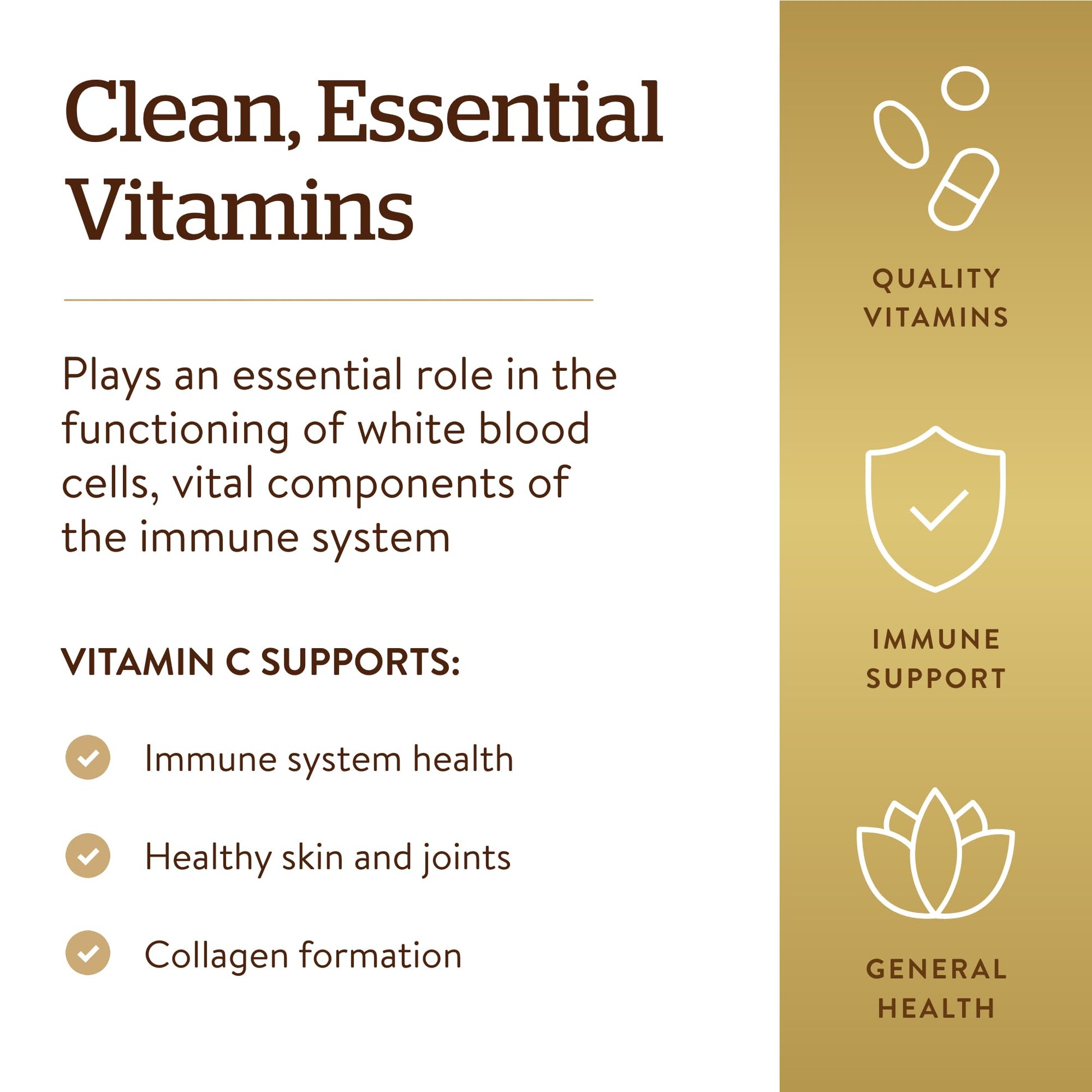 Clean, Essential Vitamins

Plays an essential role in the functioning of white blood cells, vital components of the immune system

VITAMIN C SUPPORTS:

Immune system health

Healthy skin and joints

Collagen formation

QUALITY VITAMINS

IMMUNE SUPPORT

GENERAL HEALTH